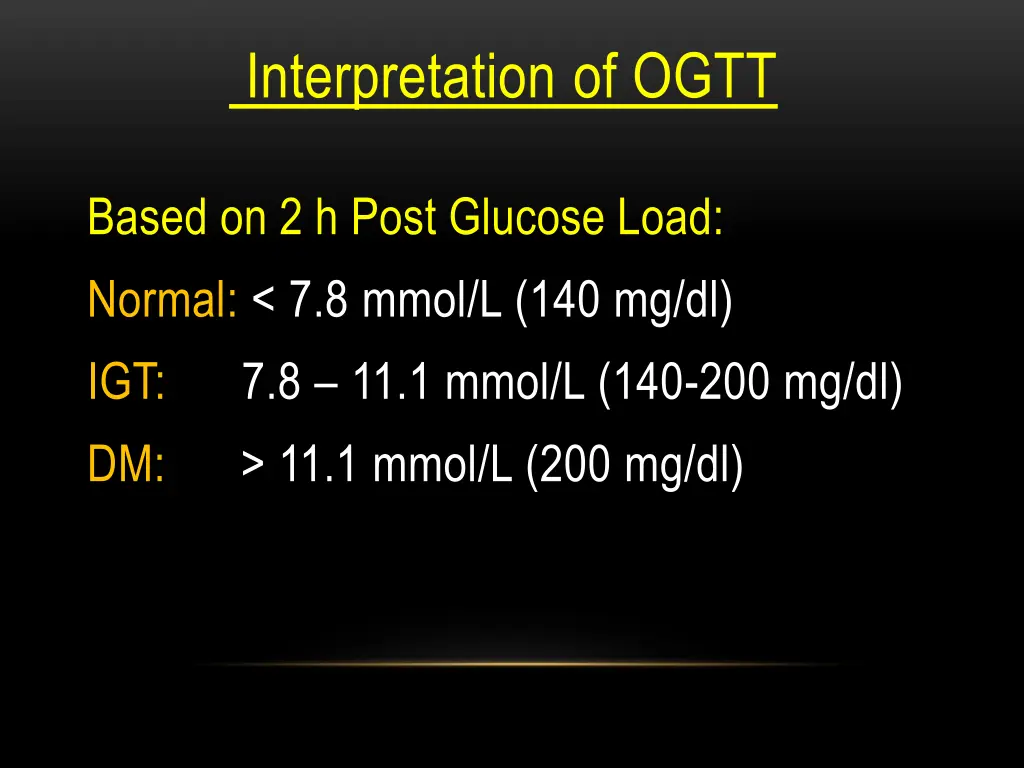 Interpretation of OGTT

Based on 2 h Post Glucose Load:

Normal: < 7.8 mmol/L (140 mg/dl)

IGT: 7.8 – 11.1 mmol/L (140-200 mg/dl)

DM: > 11.1 mmol/L (200 mg/dl)